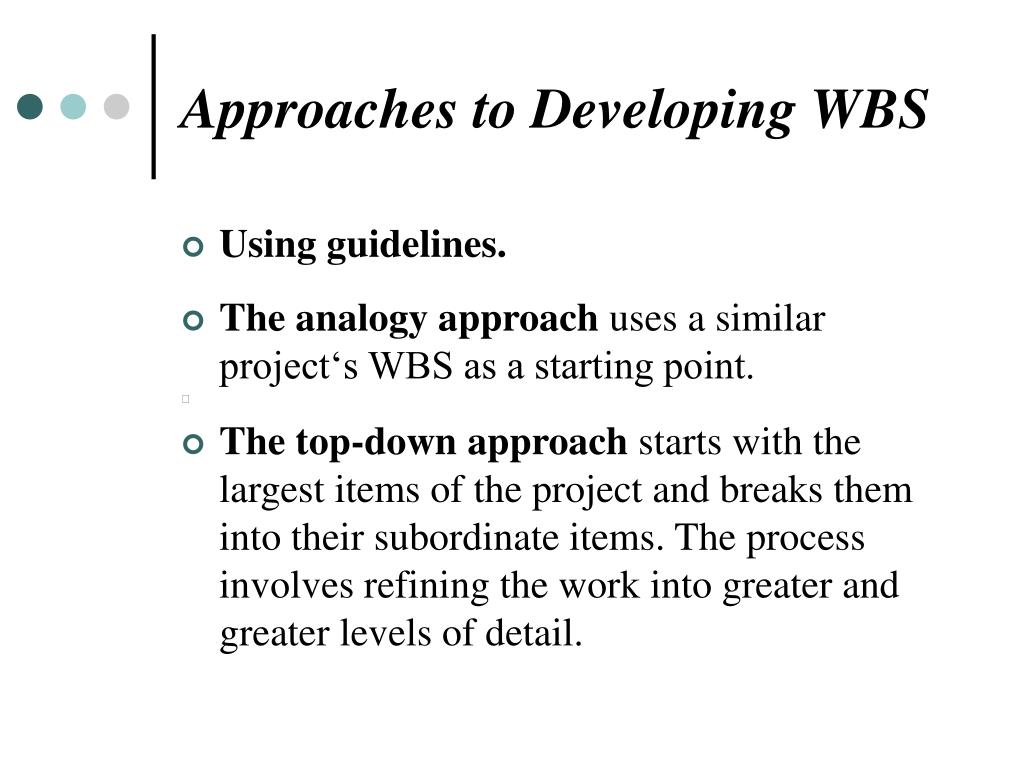 Approaches to Developing WBS

Using guidelines.

The analogy approach uses a similar project‘s WBS as a starting point.

The top-down approach starts with the largest items of the project and breaks them into their subordinate items. The process involves refining the work into greater and greater levels of detail.